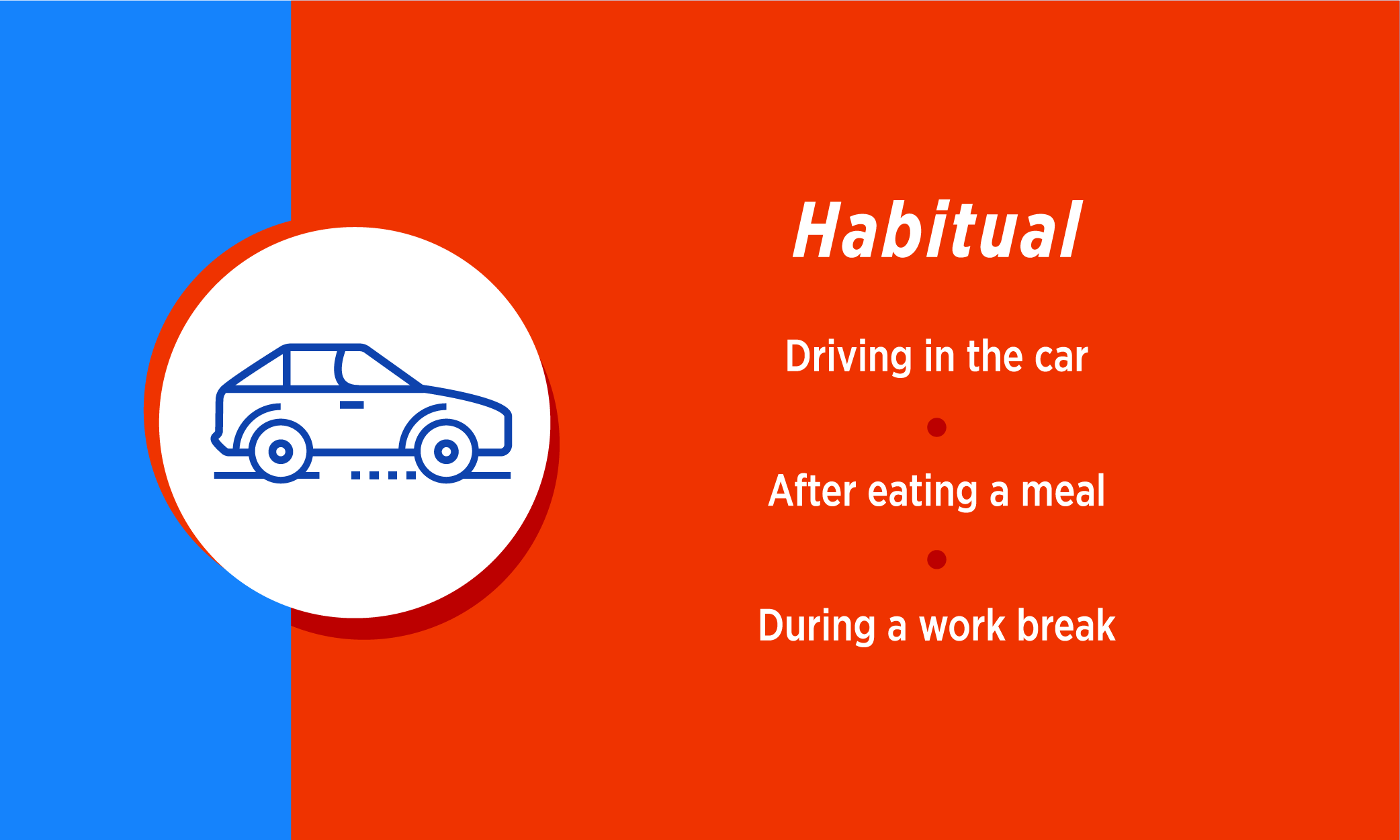 Habitual

Driving in the car

After eating a meal

During a work break